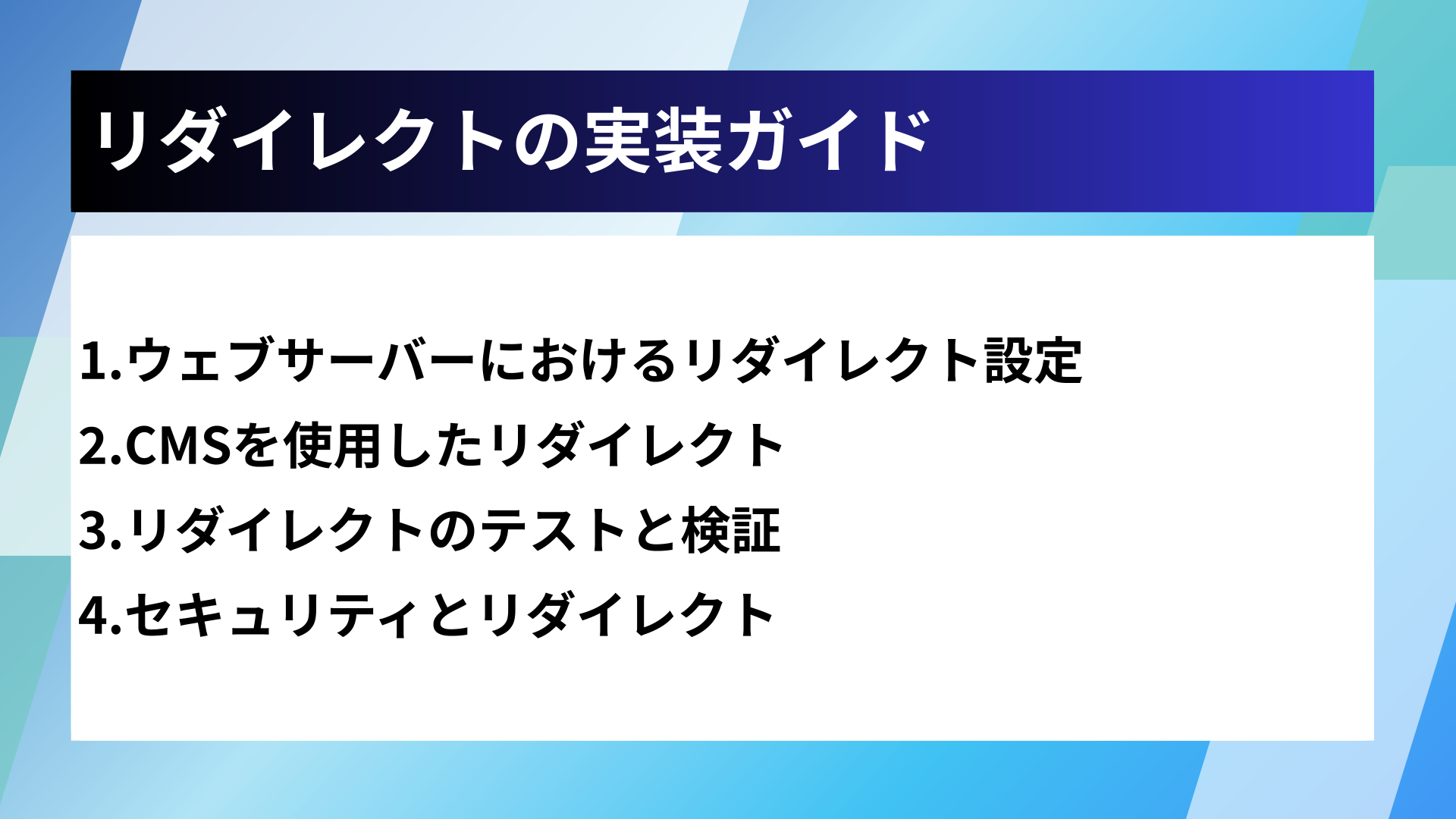 リダイレクトの実装ガイド

1.ウェブサーバーにおけるリダイレクト設定
2.CMSを使用したリダイレクト
3.リダイレクトのテストと検証
4.セキュリティとリダイレクト